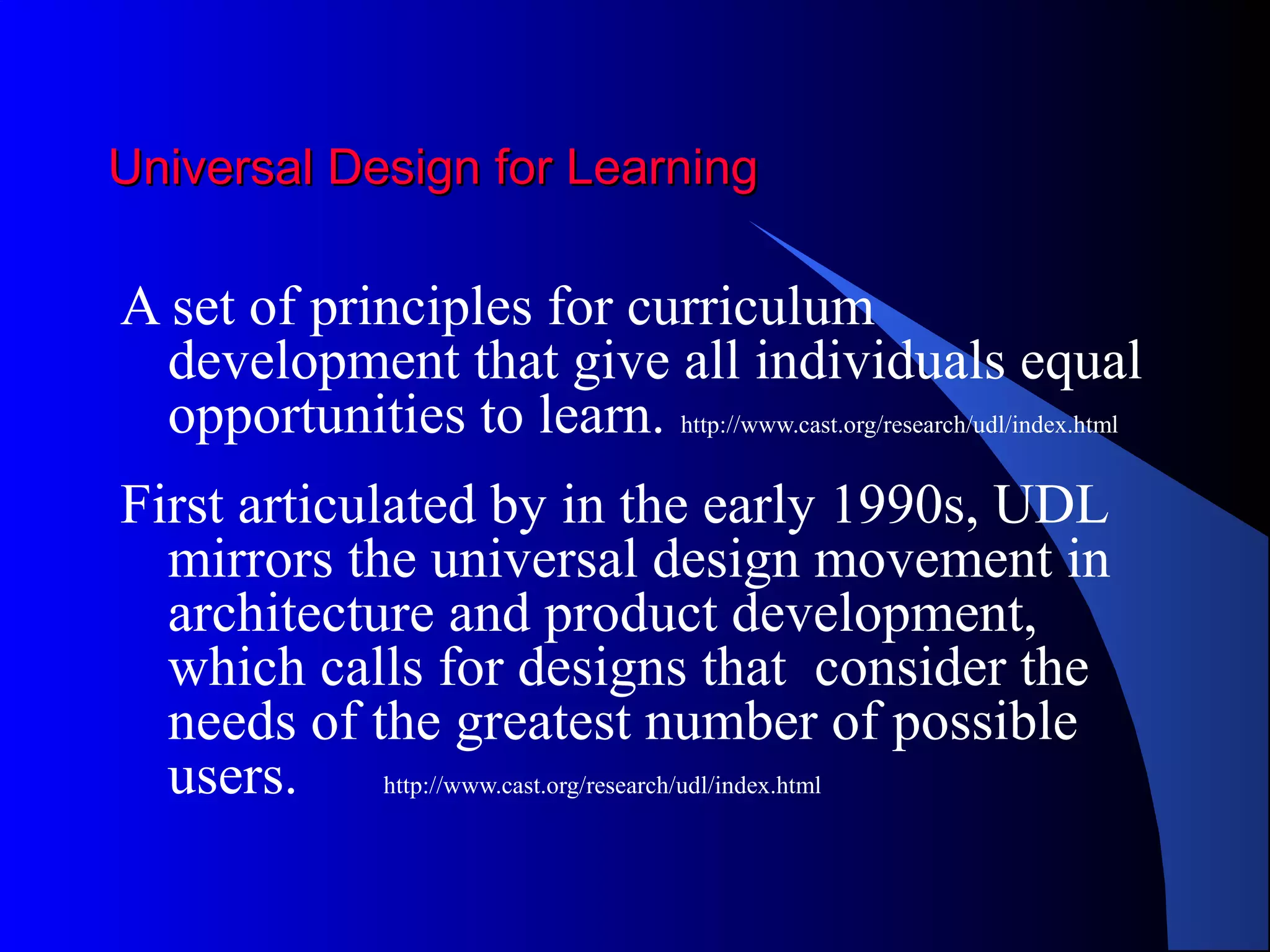 Universal Design for Learning

A set of principles for curriculum development that give all individuals equal opportunities to learn. http://www.cast.org/research/udl/index.html

First articulated by in the early 1990s, UDL mirrors the universal design movement in architecture and product development, which calls for designs that  consider the needs of the greatest number of possible users. http://www.cast.org/research/udl/index.html